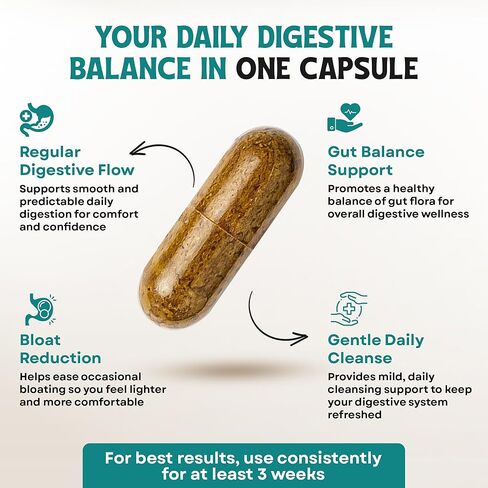 YOUR DAILY DIGESTIVE BALANCE IN ONE CAPSULE

Regular Digestive Flow
Supports smooth and predictable daily digestion for comfort and confidence

Gut Balance Support
Promotes a healthy balance of gut flora for overall digestive wellness

Bloat Reduction
Helps ease occasional bloating so you feel lighter and more comfortable

Gentle Daily Cleanse
Provides mild, daily cleansing support to keep your digestive system refreshed

For best results, use consistently for at least 3 weeks